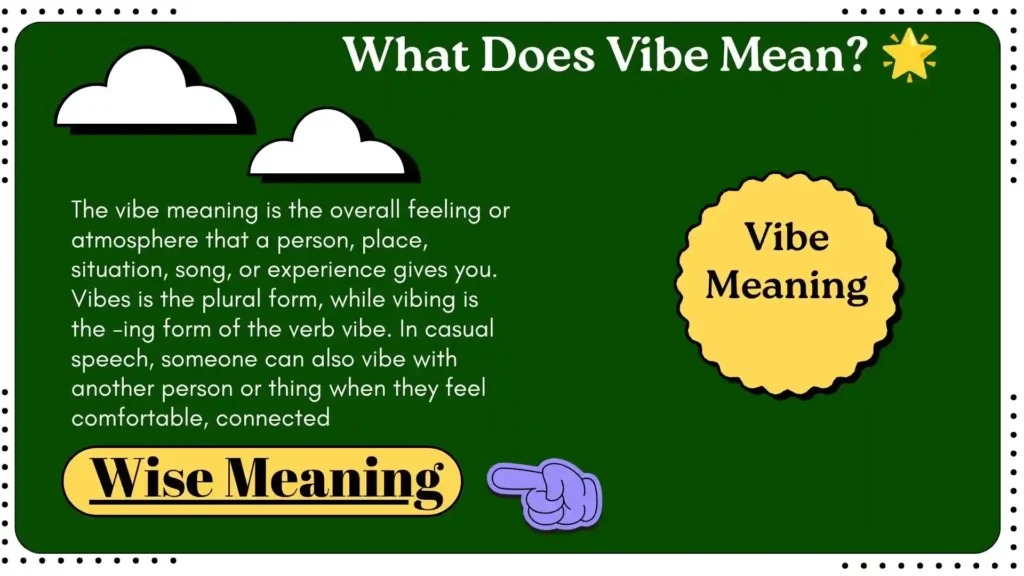 What Does Vibe Mean? 🌟

The vibe meaning is the overall feeling or atmosphere that a person, place, situation, song, or experience gives you. Vibes is the plural form, while vibing is the -ing form of the verb vibe. In casual speech, someone can also vibe with another person or thing when they feel comfortable, connected

Vibe Meaning

Wise Meaning